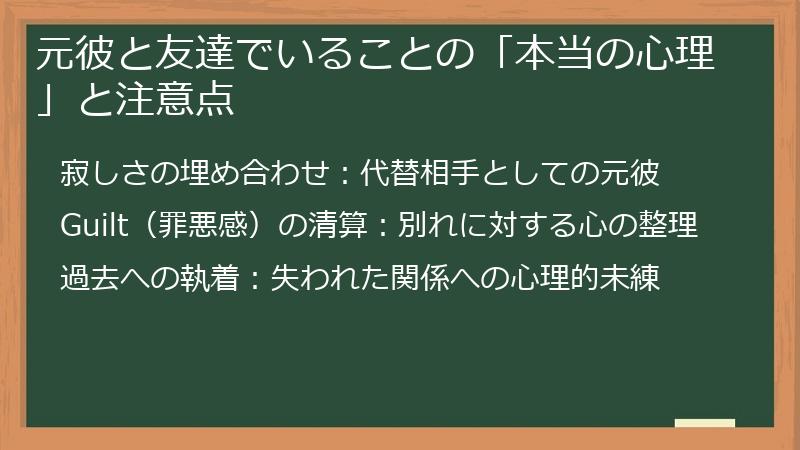 元彼と友達でいることの「本当の心理」と注意点

寂しさの埋め合わせ：代替相手としての元彼

Guilt（罪悪感）の清算：別れに対する心の整理

過去への執着：失われた関係への心理的未練